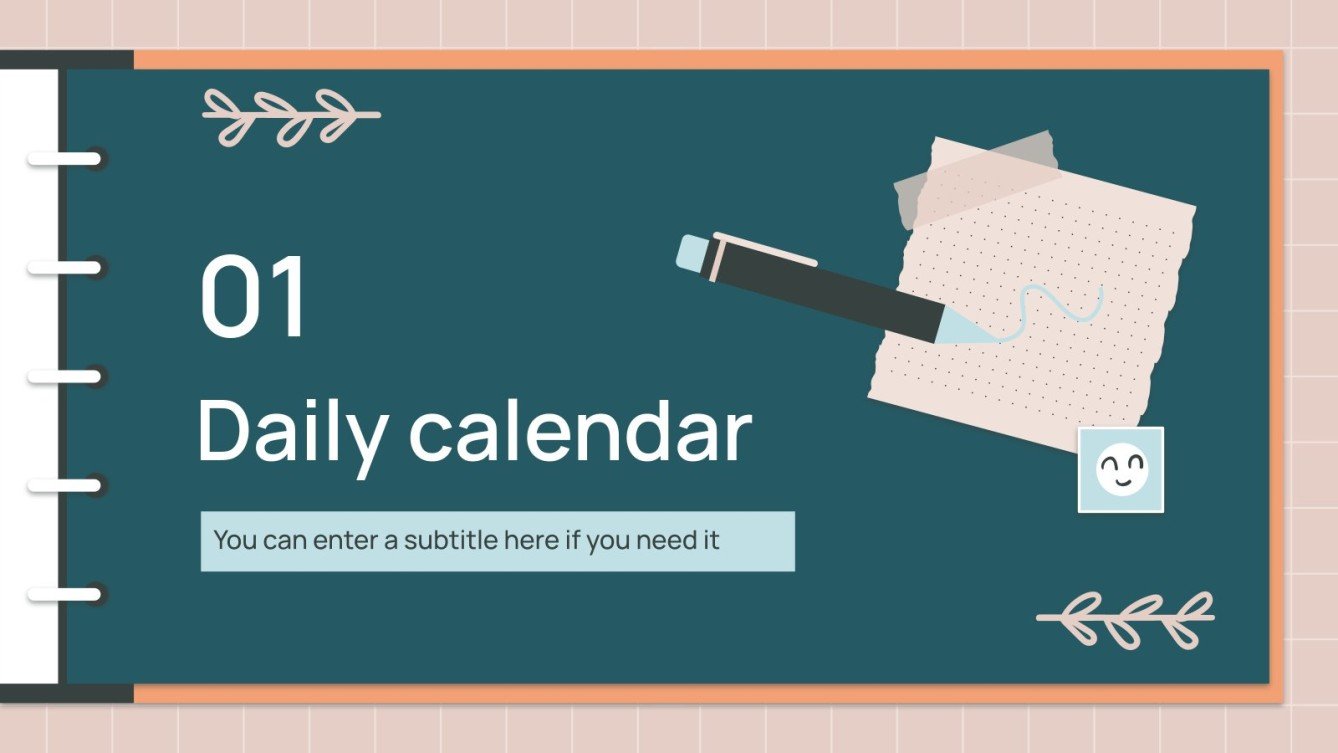 01

Daily calendar

You can enter a subtitle here if you need it